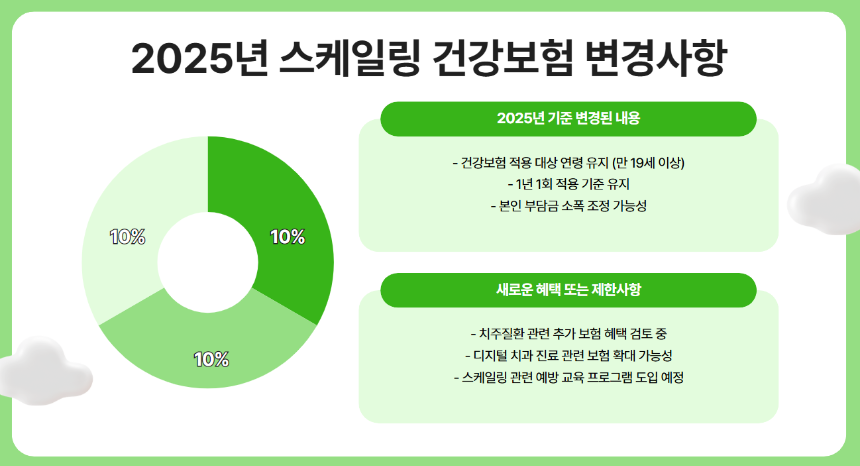 2025년 스케일링 건강보험 변경사항

10%

10%

10%

2025년 기준 변경된 내용

- 건강보험 적용 대상 연령 유지 (만 19세 이상)
- 1년 1회 적용 기준 유지
- 본인 부담금 소폭 조정 가능성

새로운 혜택 또는 제한사항

- 치주질환 관련 추가 보험 혜택 검토 중
- 디지털 치과 진료 관련 보험 확대 가능성
- 스케일링 관련 예방 교육 프로그램 도입 예정